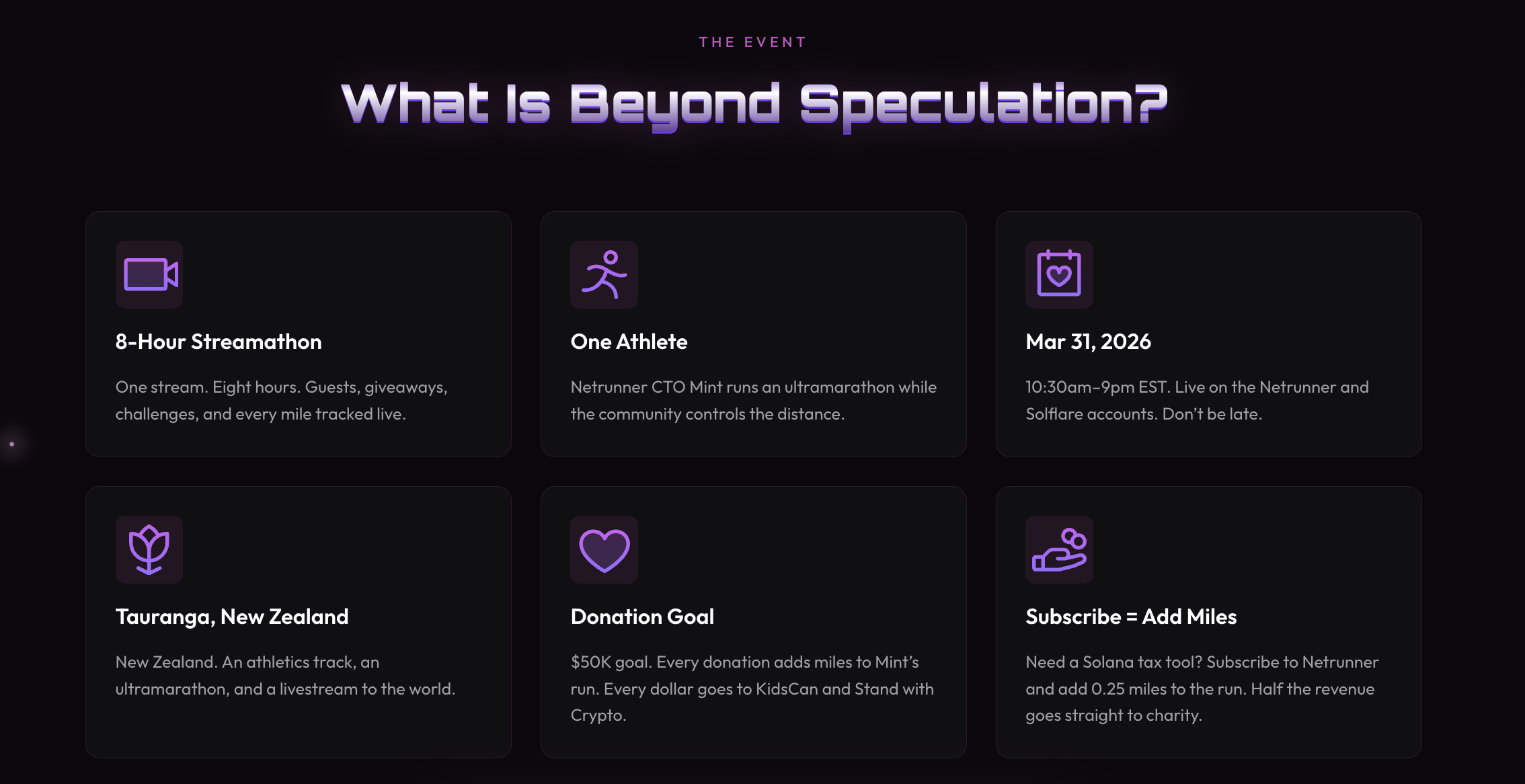 THE EVENT

What Is Beyond Speculation?

8-Hour Streamathon

One stream. Eight hours. Guests, giveaways, challenges, and every mile tracked live.

One Athlete

Netrunner CTO Mint runs an ultramarathon while the community controls the distance.

Mar 31, 2026

10:30am–9pm EST. Live on the Netrunner and Solflare accounts. Don't be late.

Tauranga, New Zealand

New Zealand. An athletics track, an ultramarathon, and a livestream to the world.

Donation Goal

$50K goal. Every donation adds miles to Mint's run. Every dollar goes to KidsCan and Stand with Crypto.

Subscribe = Add Miles

Need a Solana tax tool? Subscribe to Netrunner and add 0.25 miles to the run. Half the revenue goes straight to charity.